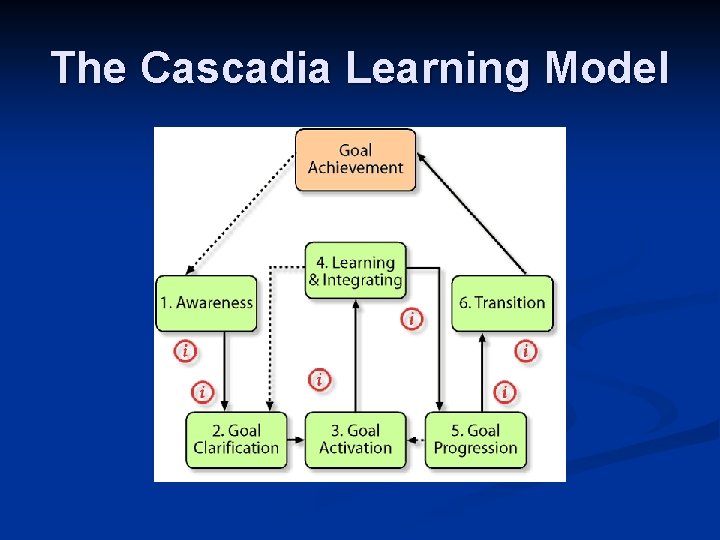 The Cascadia Learning Model

Goal Achievement

1. Awareness

4. Learning & Integrating

6. Transition

i

i

i

i

i

i

2. Goal Clarification

3. Goal Activation

5. Goal Progression